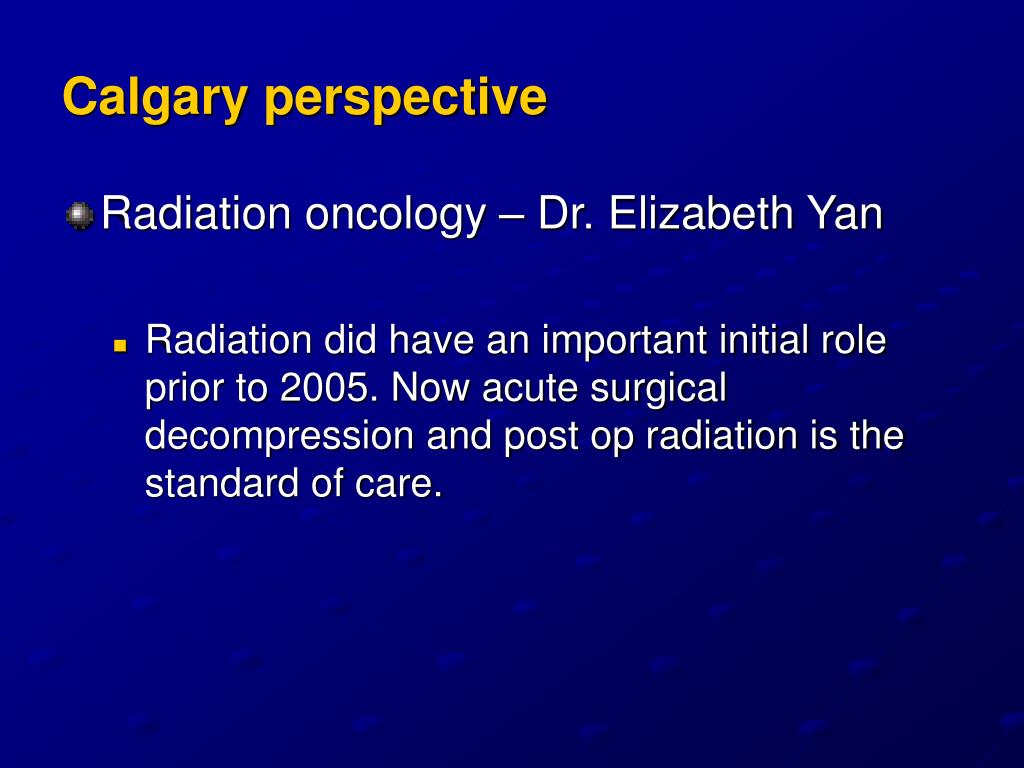 Calgary perspective

Radiation oncology – Dr. Elizabeth Yan

Radiation did have an important initial role prior to 2005. Now acute surgical decompression and post op radiation is the standard of care.